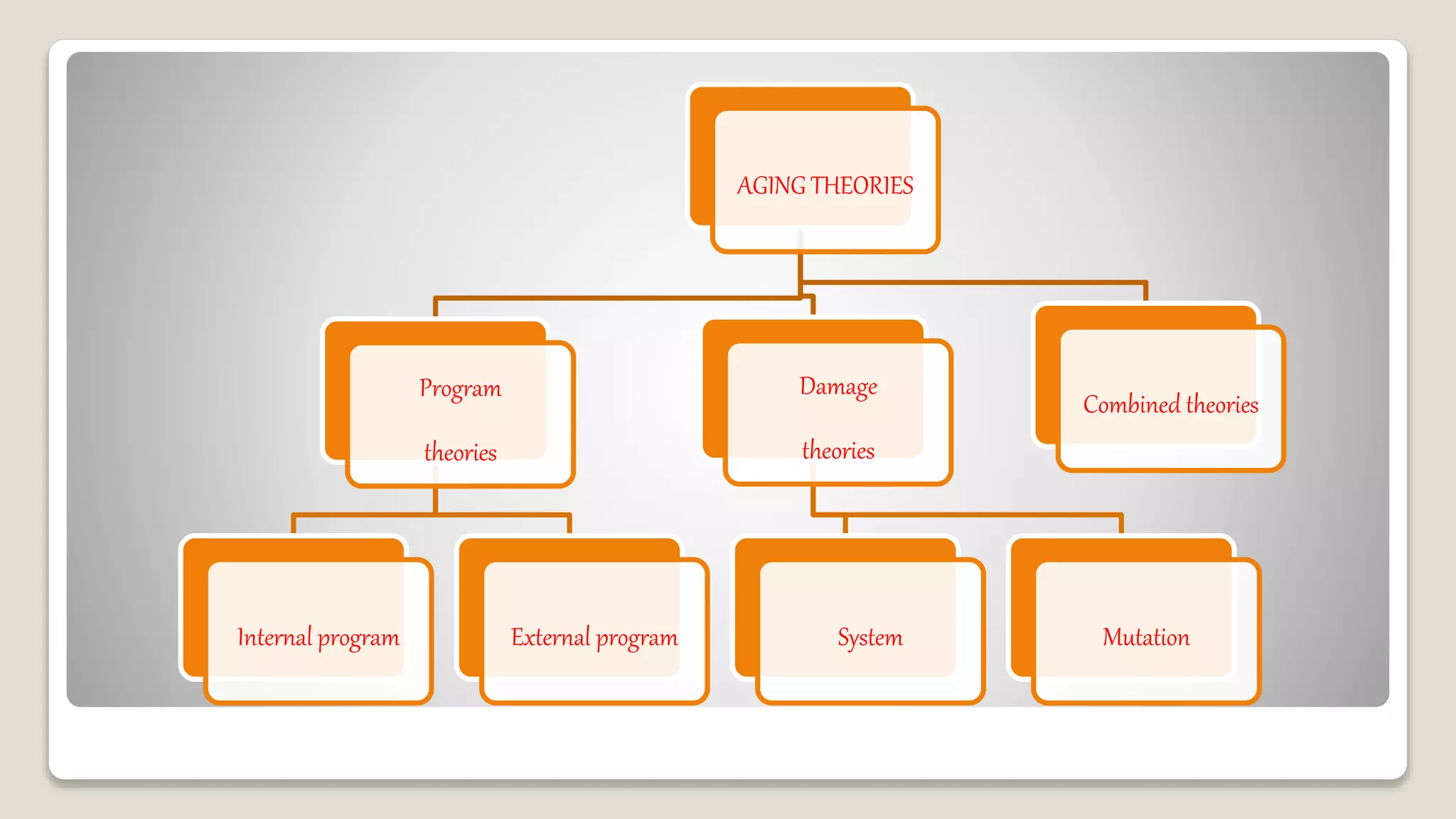 AGING THEORIES

Program

theories

Damage

theories

Combined theories

Internal program

External program

System

Mutation